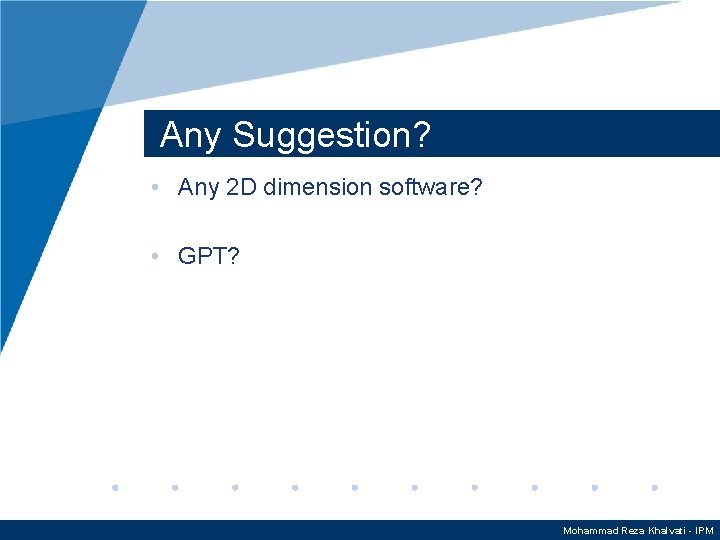 Any Suggestion?

• Any 2D dimension software?

• GPT?

Mohammad Reza Khalvati - IPM